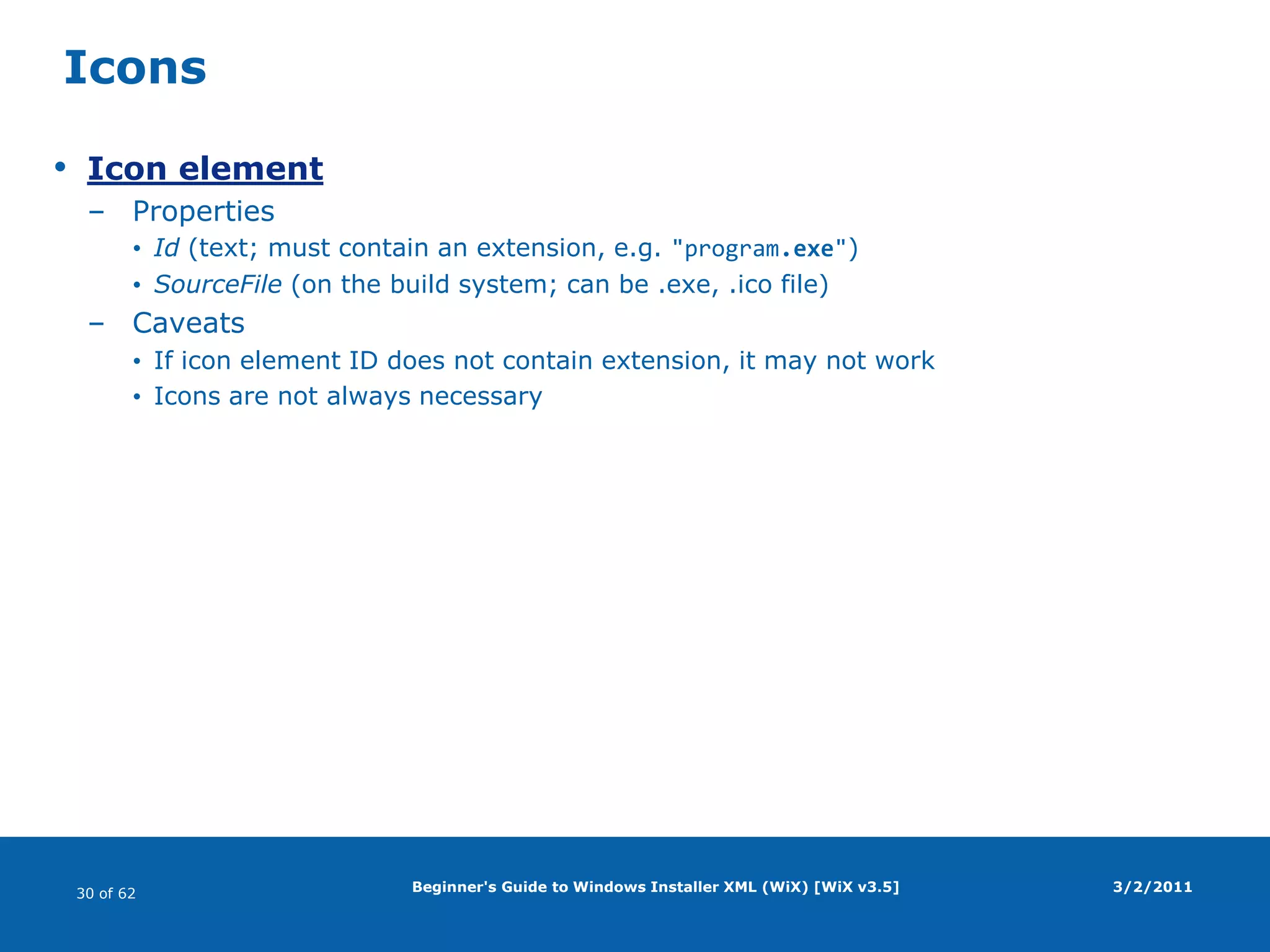 Icons

• Icon element
– Properties
• Id (text; must contain an extension, e.g. "program.exe")
• SourceFile (on the build system; can be .exe, .ico file)
– Caveats
• If icon element ID does not contain extension, it may not work
• Icons are not always necessary

30 of 62

Beginner's Guide to Windows Installer XML (WiX) [WiX v3.5]

3/2/2011